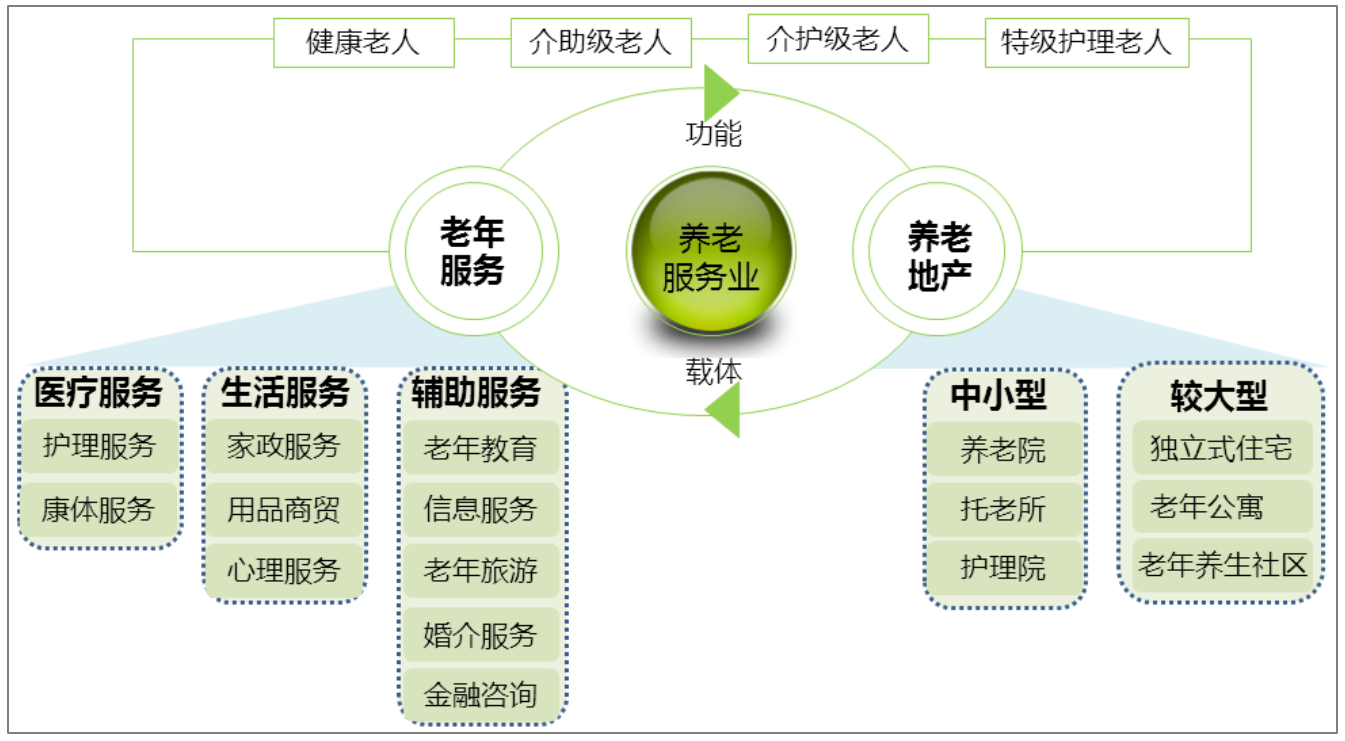 健康老人

介助级老人

介护级老人

特级护理老人

功能

老年服务

养老服务业

养老地产

载体

医疗服务

护理服务

康体服务

生活服务

家政服务

用品商贸

心理服务

辅助服务

老年教育

信息服务

老年旅游

婚介服务

金融咨询

中小型

养老院

托老所

护理院

较大型

独立式住宅

老年公寓

老年养生社区